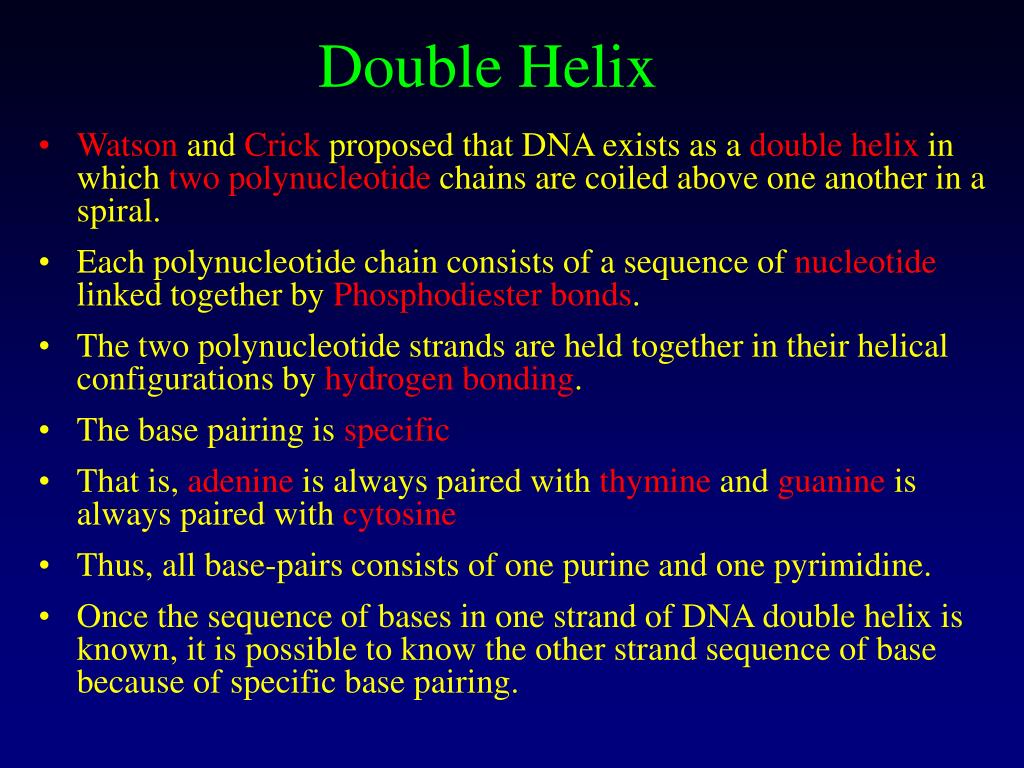 Double Helix

• Watson and Crick proposed that DNA exists as a double helix in which two polynucleotide chains are coiled above one another in a spiral.

• Each polynucleotide chain consists of a sequence of nucleotide linked together by Phosphodiester bonds.

• The two polynucleotide strands are held together in their helical configurations by hydrogen bonding.

• The base pairing is specific

• That is, adenine is always paired with thymine and guanine is always paired with cytosine

• Thus, all base-pairs consists of one purine and one pyrimidine.

• Once the sequence of bases in one strand of DNA double helix is known, it is possible to know the other strand sequence of base because of specific base pairing.